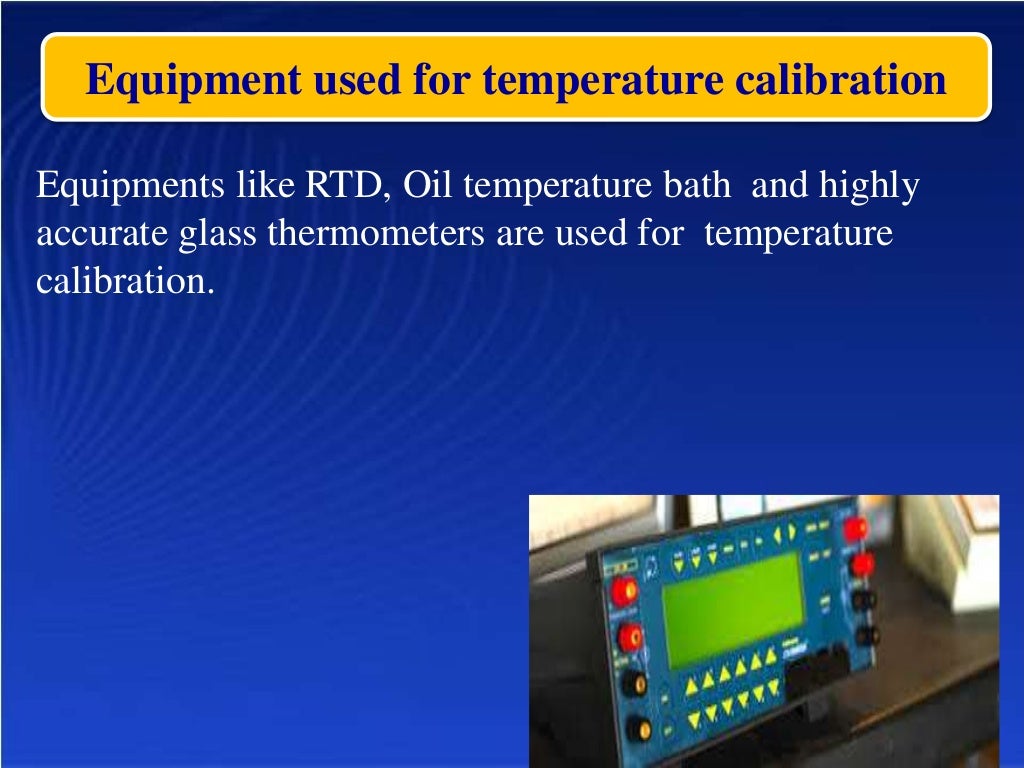 Equipment used for temperature calibration

Equipments like RTD, Oil temperature bath and highly accurate glass thermometers are used for temperature calibration.